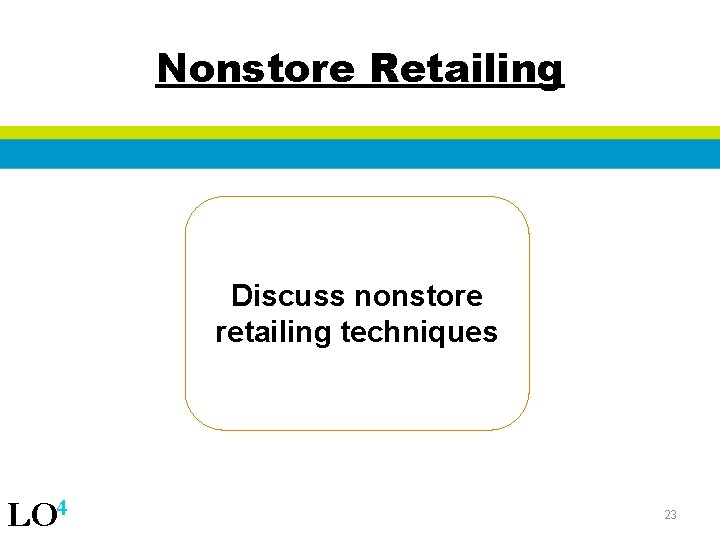 Nonstore Retailing

Discuss nonstore retailing techniques

LO$^4$

23